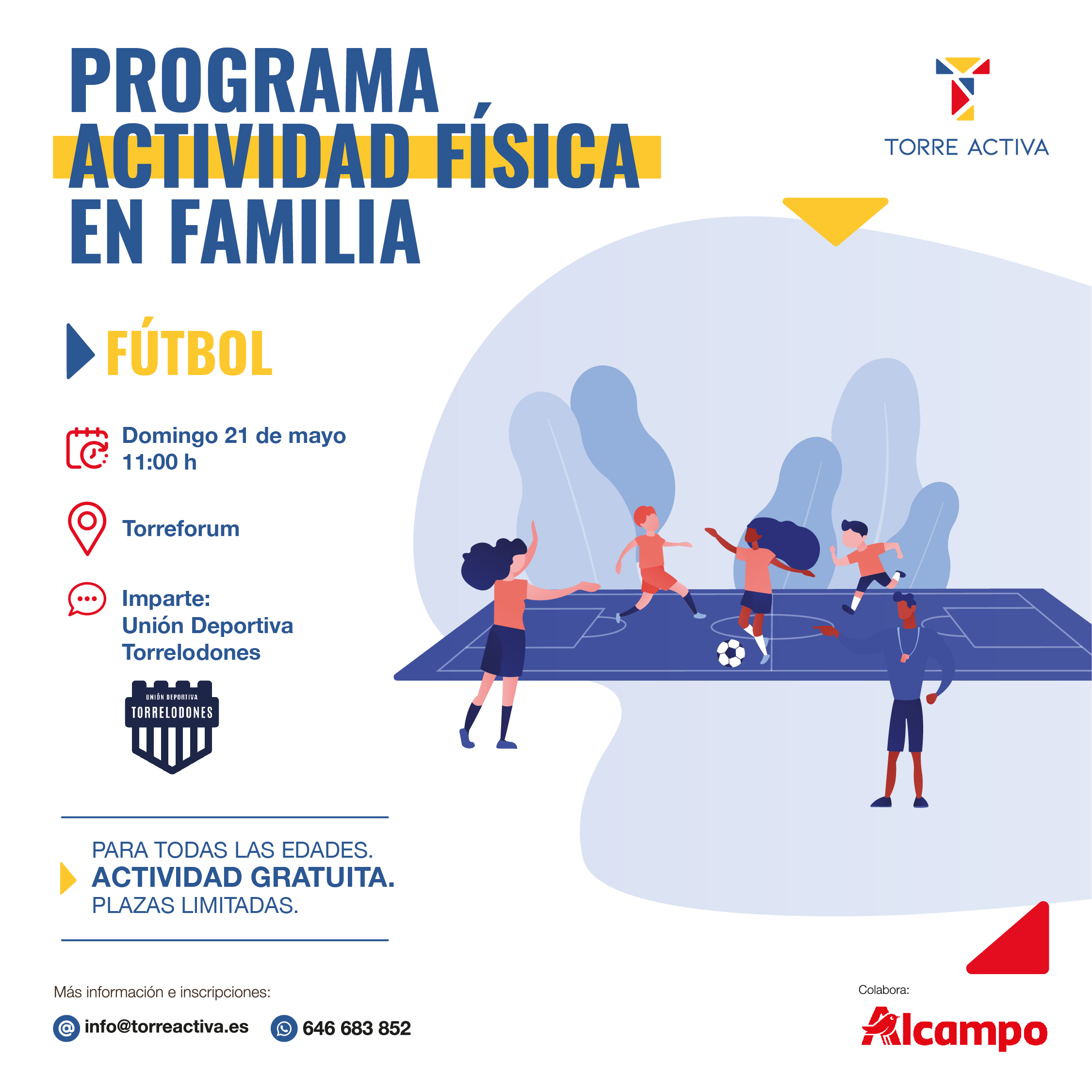 PROGRAMA ACTIVIDAD FÍSICA EN FAMILIA

TORRE ACTIVA

FÚTBOL

Domingo 21 de mayo
11:00 h

Torreforum

Imparte:
Unión Deportiva Torrelodones

UNIÓN DEPORTIVA
TORRELODONES

PARA TODAS LAS EDADES.
ACTIVIDAD GRATUITA.
PLAZAS LIMITADAS.

Más información e inscripciones:

info@torreactiva.es

646 683 852

Colabora:

Alcampo